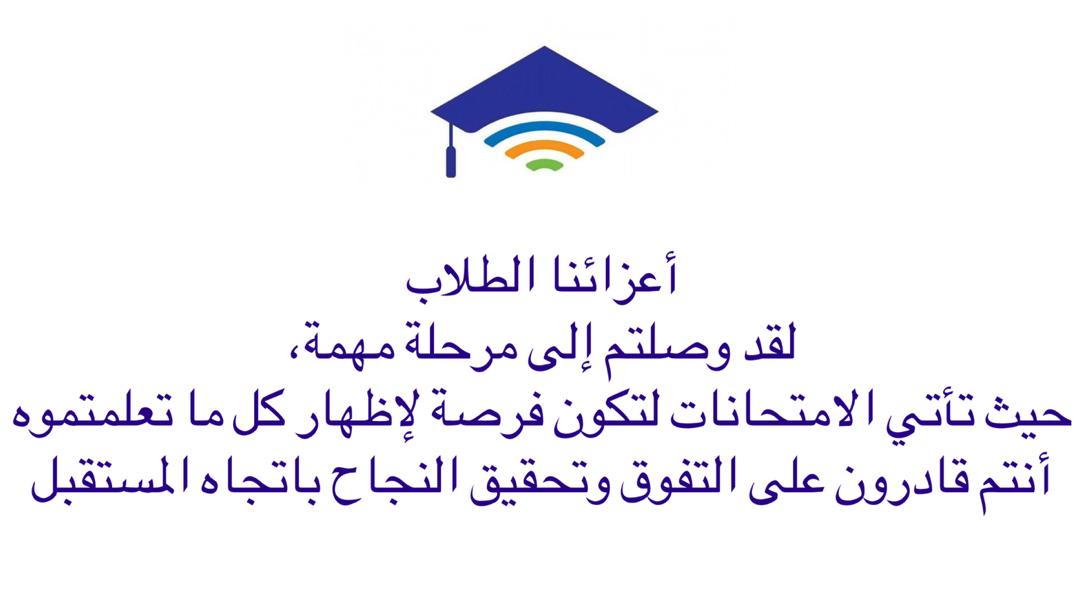 أعزائنا الطلاب
لقد وصلتم إلى مرحلة مهمة،
حيث تأتي الامتحانات لتكون فرصة لإظهار كل ما تعلمتموه
أنتم قادرون على التفوق وتحقيق النجاح باتجاه المستقبل